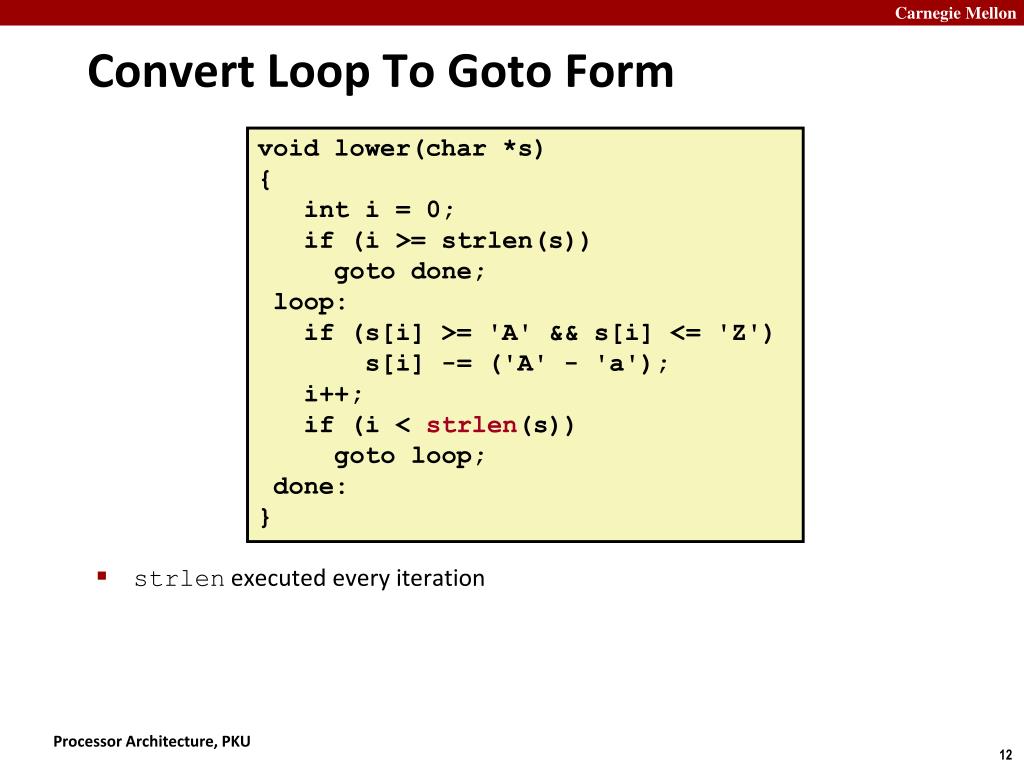 Carnegie Mellon

Convert Loop To Goto Form

void lower(char *s)
{
   int i = 0;
   if (i >= strlen(s))
     goto done;
 loop:
   if (s[i] >= 'A' && s[i] <= 'Z')
        s[i] -= ('A' - 'a');
   i++;
   if (i < strlen(s))
     goto loop;
 done:
}

▪ strlen executed every iteration

Processor Architecture, PKU

12